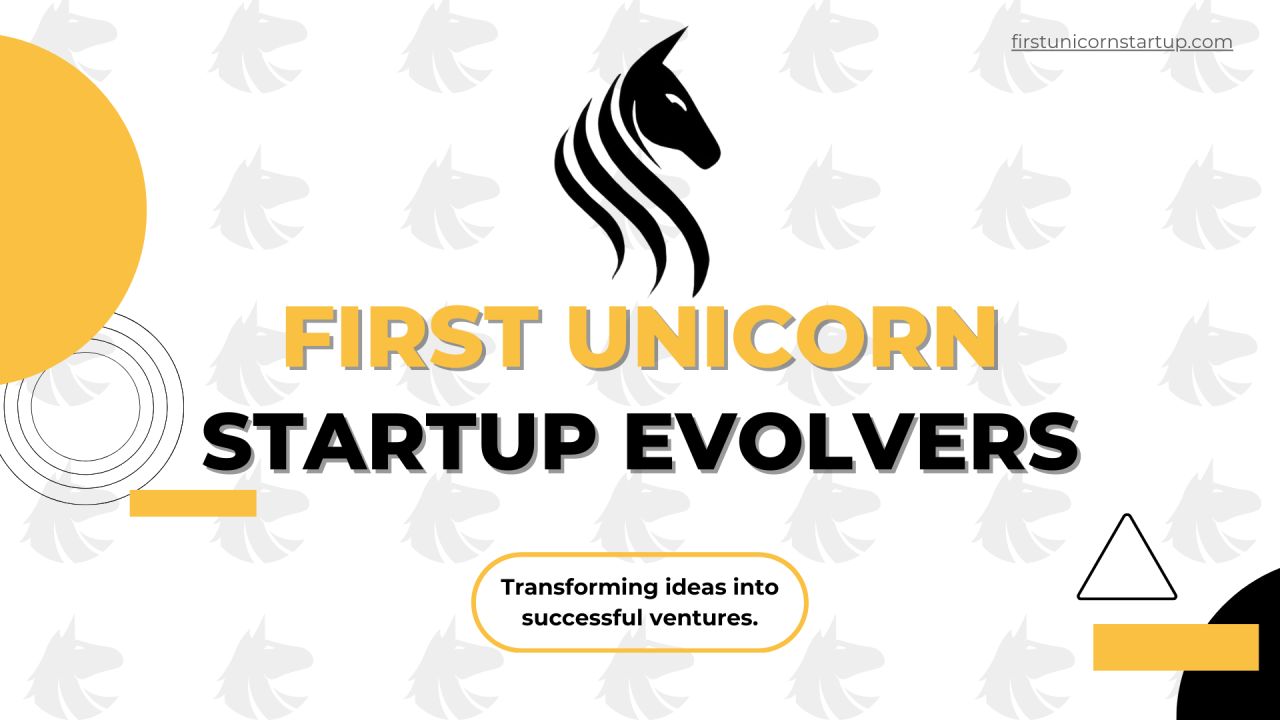 firstunicornstartup.com

FIRST UNICORN
STARTUP EVOLVERS

Transforming ideas into successful ventures.